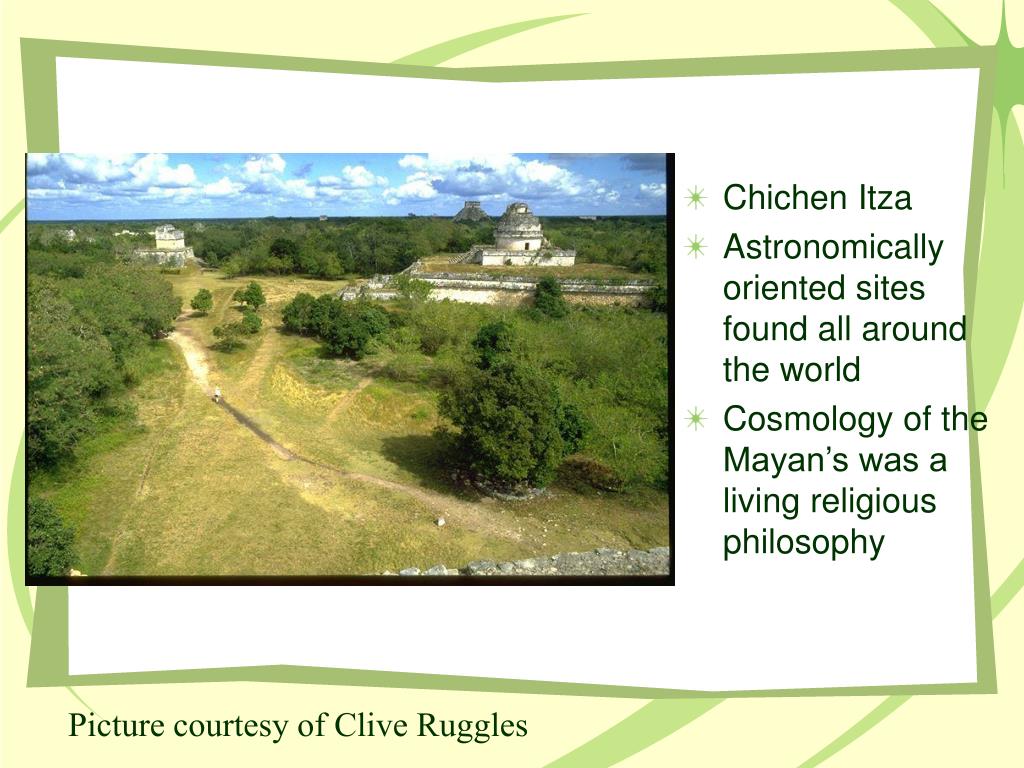 Chichen Itza

Astronomically oriented sites found all around the world

Cosmology of the Mayan’s was a living religious philosophy

Picture courtesy of Clive Ruggles